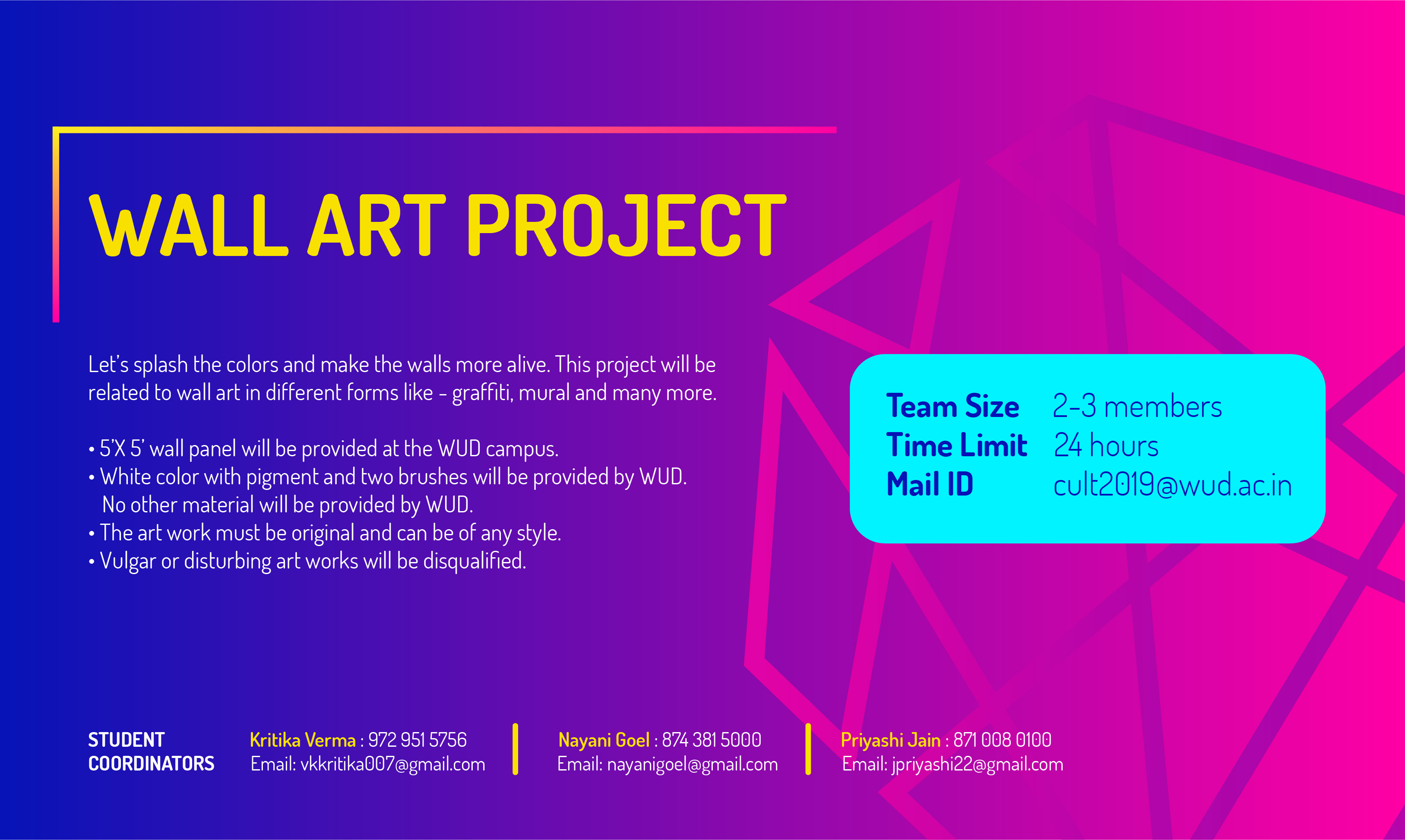 WALL ART PROJECT

Let's splash the colors and make the walls more alive. This project will be related to wall art in different forms like - graffiti, mural and many more.

• 5'X 5' wall panel will be provided at the WUD campus.
• White color with pigment and two brushes will be provided by WUD. No other material will be provided by WUD.
• The art work must be original and can be of any style.
• Vulgar or disturbing art works will be disqualified.

Team Size 2-3 members
Time Limit 24 hours
Mail ID cult2019@wud.ac.in

STUDENT COORDINATORS

Kritika Verma : 972 951 5756
Email: vkkritika007@gmail.com

Nayani Goel : 874 381 5000
Email: nayanigoel@gmail.com

Priyashi Jain : 871 008 0100
Email: jpriyashi22@gmail.com